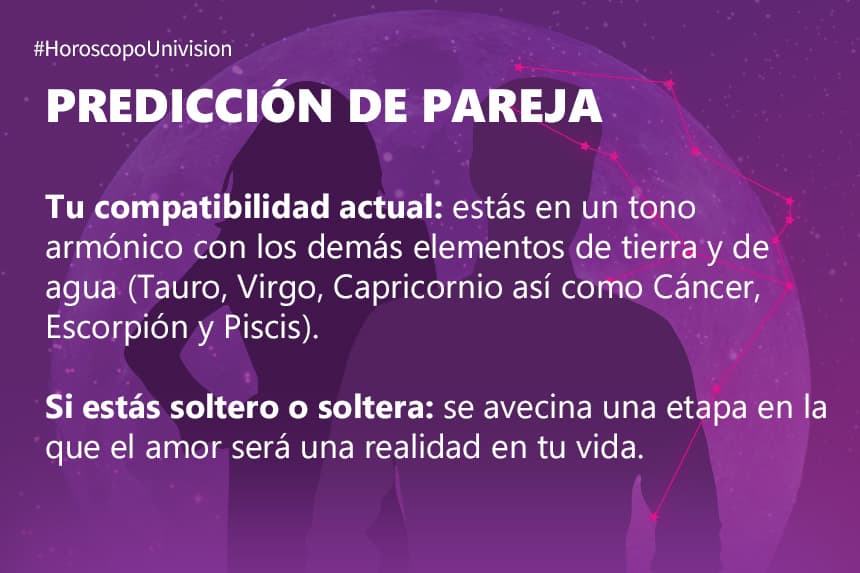 #HoroscopoUnivision

PREDICCIÓN DE PAREJA

Tu compatibilidad actual: estás en un tono armónico con los demás elementos de tierra y de agua (Tauro, Virgo, Capricornio así como Cáncer, Escorpión y Piscis).

Si estás soltero o soltera: se avecina una etapa en la que el amor será una realidad en tu vida.